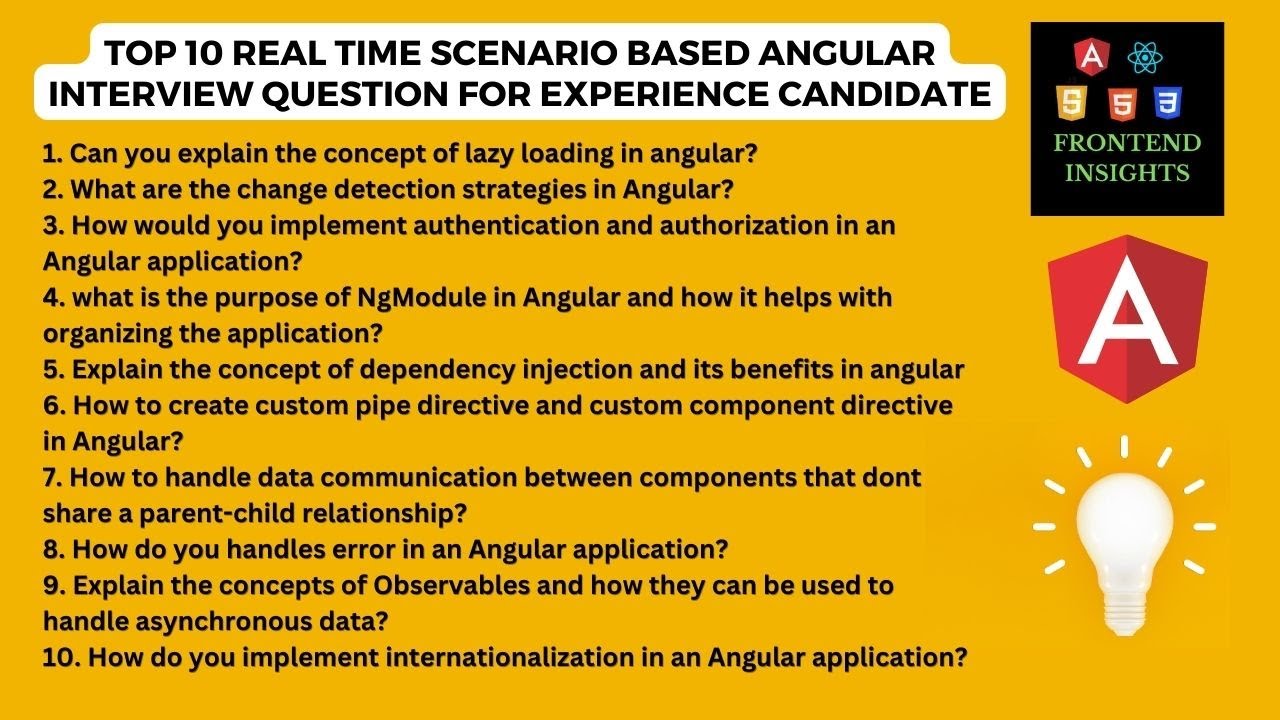 TOP 10 REAL TIME SCENARIO BASED ANGULAR INTERVIEW QUESTION FOR EXPERIENCE CANDIDATE

1. Can you explain the concept of lazy loading in angular?
2. What are the change detection strategies in Angular?
3. How would you implement authentication and authorization in an Angular application?
4. what is the purpose of NgModule in Angular and how it helps with organizing the application?
5. Explain the concept of dependency injection and its benefits in angular
6. How to create custom pipe directive and custom component directive in Angular?
7. How to handle data communication between components that dont share a parent-child relationship?
8. How do you handles error in an Angular application?
9. Explain the concepts of Observables and how they can be used to handle asynchronous data?
10. How do you implement internationalization in an Angular application?

A
5 5 3
FRONTEND INSIGHTS

A